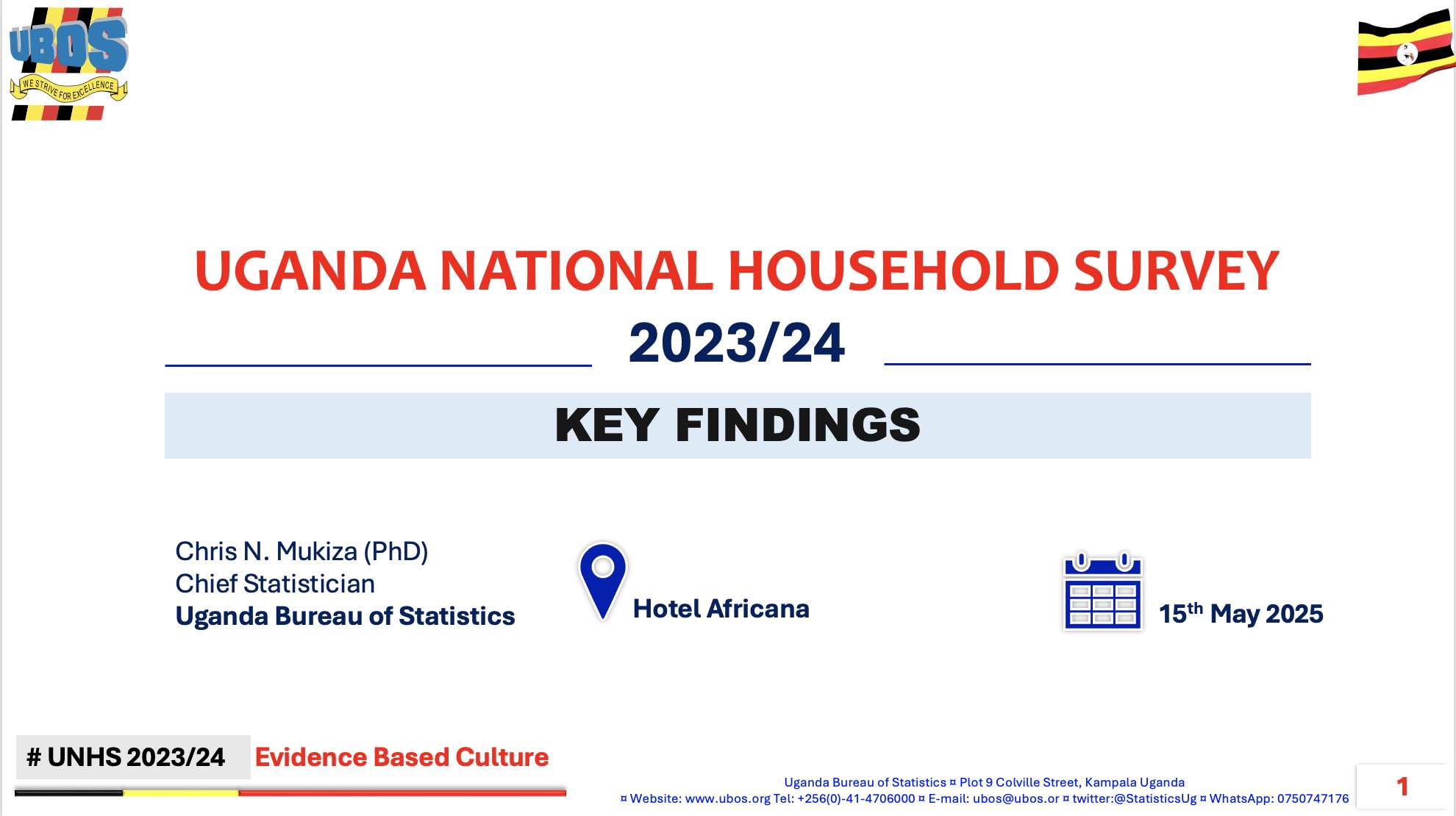 UBOS
WE STRIVE FOR EXCELLENCE

UGANDA NATIONAL HOUSEHOLD SURVEY
2023/24

KEY FINDINGS

Chris N. Mukiza (PhD)
Chief Statistician
Uganda Bureau of Statistics

Hotel Africana

15$^{th}$ May 2025

# UNHS 2023/24 Evidence Based Culture

Uganda Bureau of Statistics ¤ Plot 9 Colville Street, Kampala Uganda
¤ Website: www.ubos.org Tel: +256(0)-41-4706000 ¤ E-mail: ubos@ubos.or ¤ twitter:@StatisticsUg ¤ WhatsApp: 0750747176

1